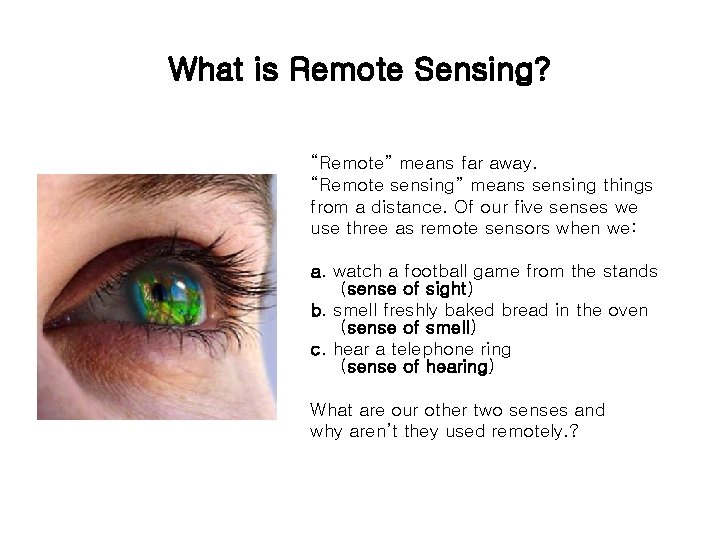 What is Remote Sensing?

"Remote" means far away.
"Remote sensing" means sensing things from a distance. Of our five senses we use three as remote sensors when we:

a. watch a football game from the stands (sense of sight)
b. smell freshly baked bread in the oven (sense of smell)
c. hear a telephone ring (sense of hearing)

What are our other two senses and why aren't they used remotely.?